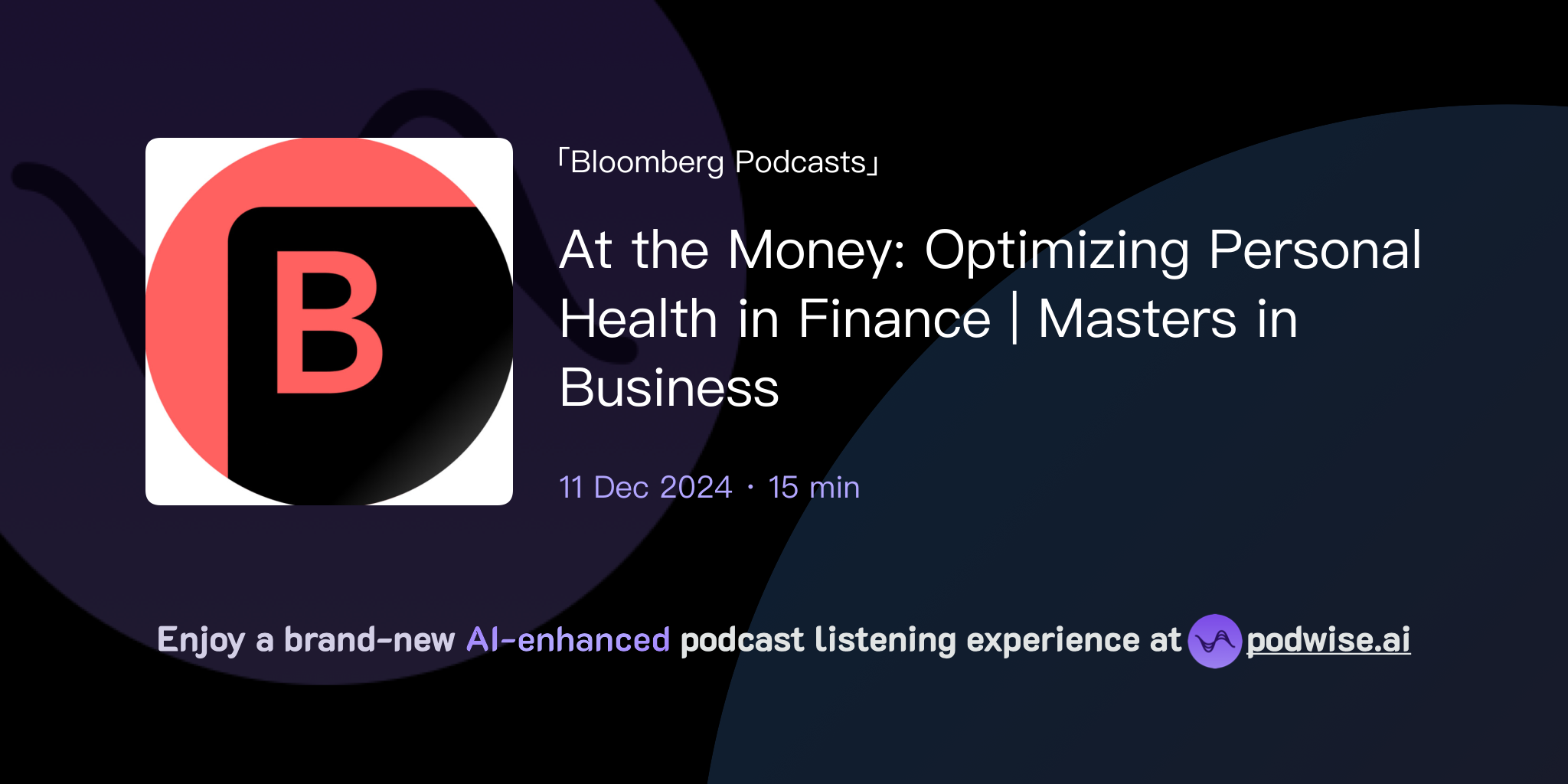 B

「Bloomberg Podcasts」

At the Money: Optimizing Personal Health in Finance | Masters in Business

11 Dec 2024 · 15 min

Enjoy a brand-new AI-enhanced podcast listening experience at podwise.ai